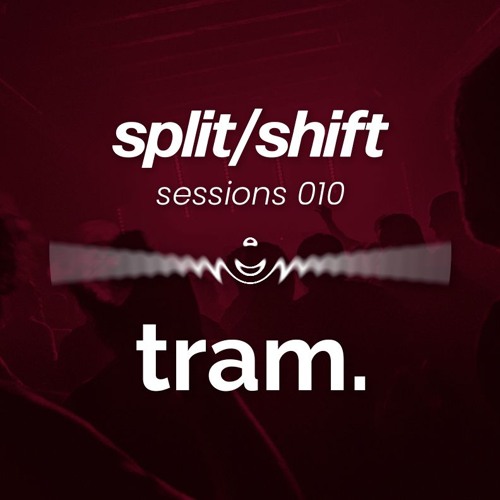 split/shift
sessions 010

tram.